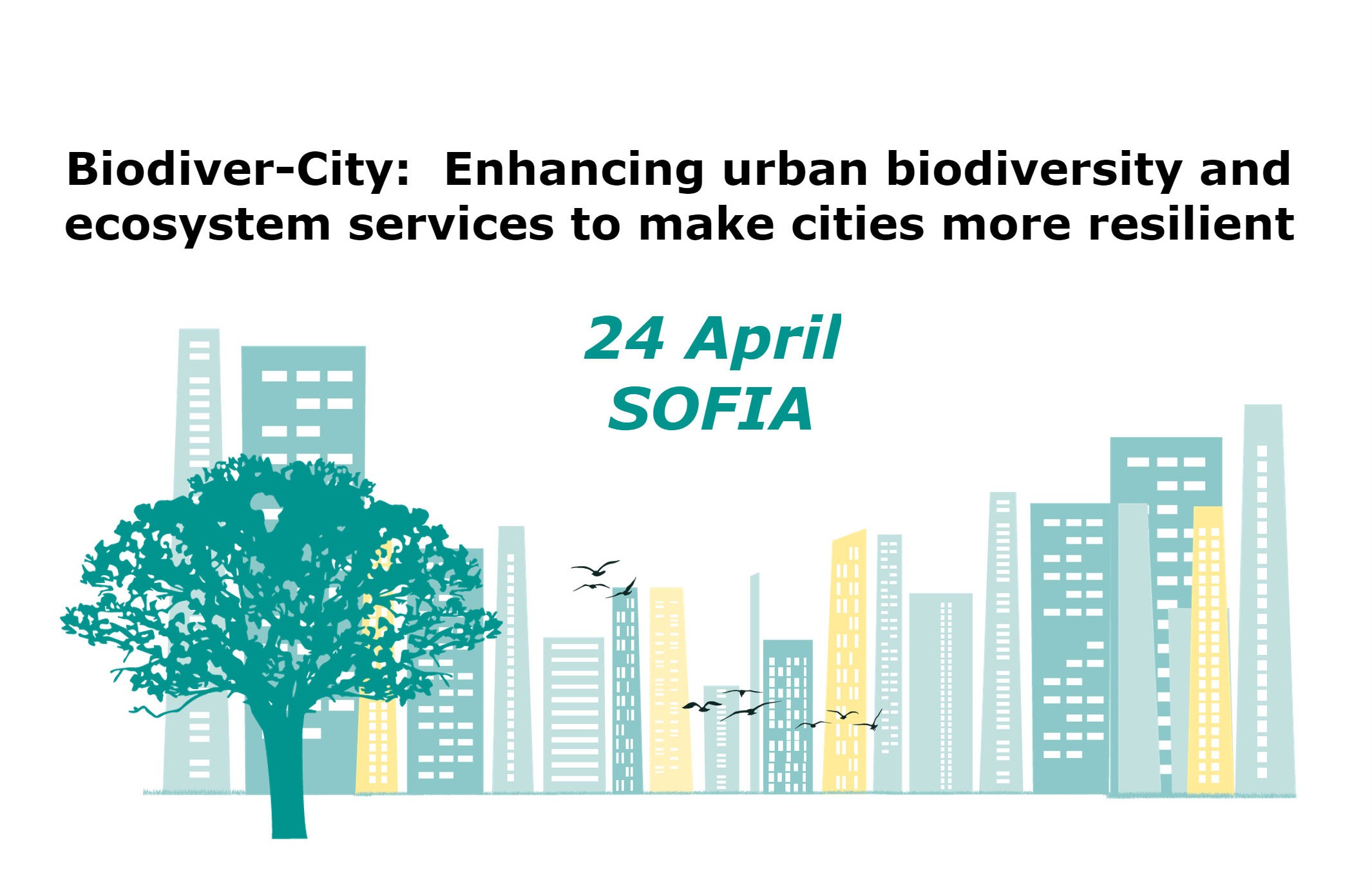 Biodiver-City: Enhancing urban biodiversity and ecosystem services to make cities more resilient

24 April
SOFIA